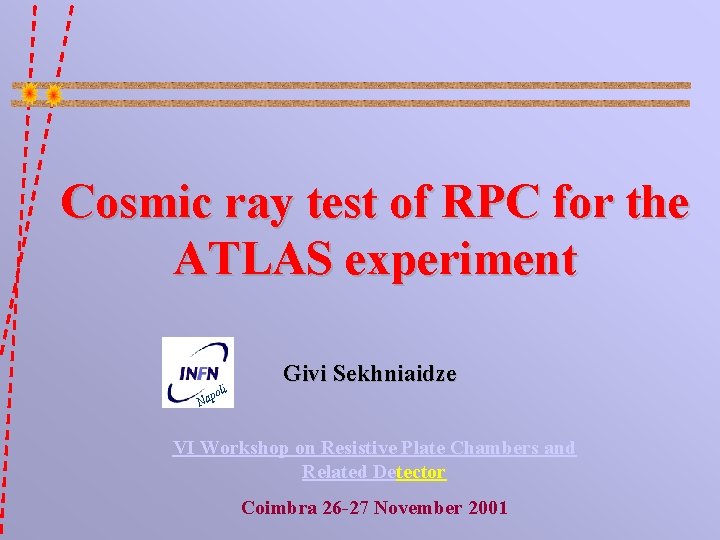 Cosmic ray test of RPC for the ATLAS experiment

INFN Napoli

Givi Sekhniaidze

VI Workshop on Resistive Plate Chambers and Related Detector

Coimbra 26-27 November 2001